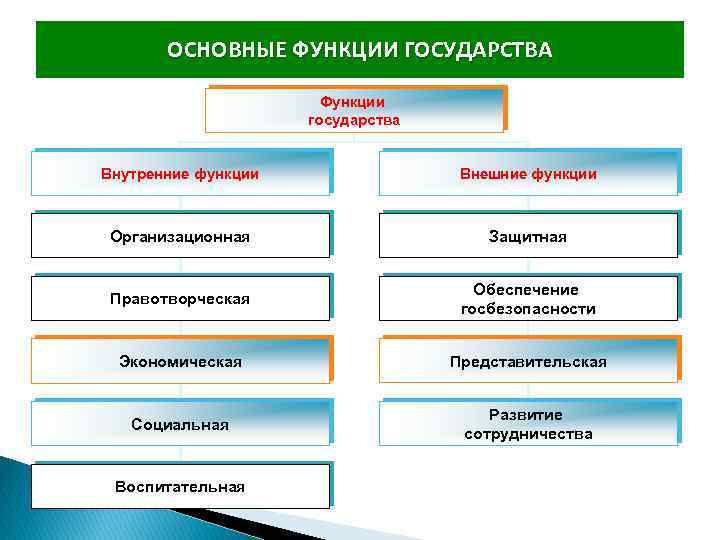 ОСНОВНЫЕ ФУНКЦИИ ГОСУДАРСТВА

Функции государства

Внутренние функции

Организационная

Правотворческая

Экономическая

Социальная

Воспитательная

Внешние функции

Защитная

Обеспечение госбезопасности

Представительская

Развитие сотрудничества